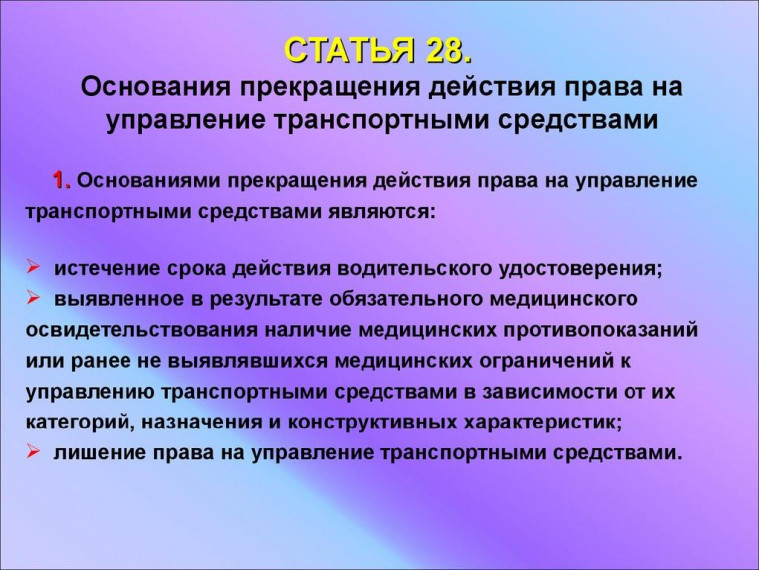 СТАТЬЯ 28.
Основания прекращения действия права на управление транспортными средствами

1. Основаниями прекращения действия права на управление транспортными средствами являются:

➢ истечение срока действия водительского удостоверения;
➢ выявленное в результате обязательного медицинского освидетельствования наличие медицинских противопоказаний или ранее не выявлявшихся медицинских ограничений к управлению транспортными средствами в зависимости от их категорий, назначения и конструктивных характеристик;
➢ лишение права на управление транспортными средствами.